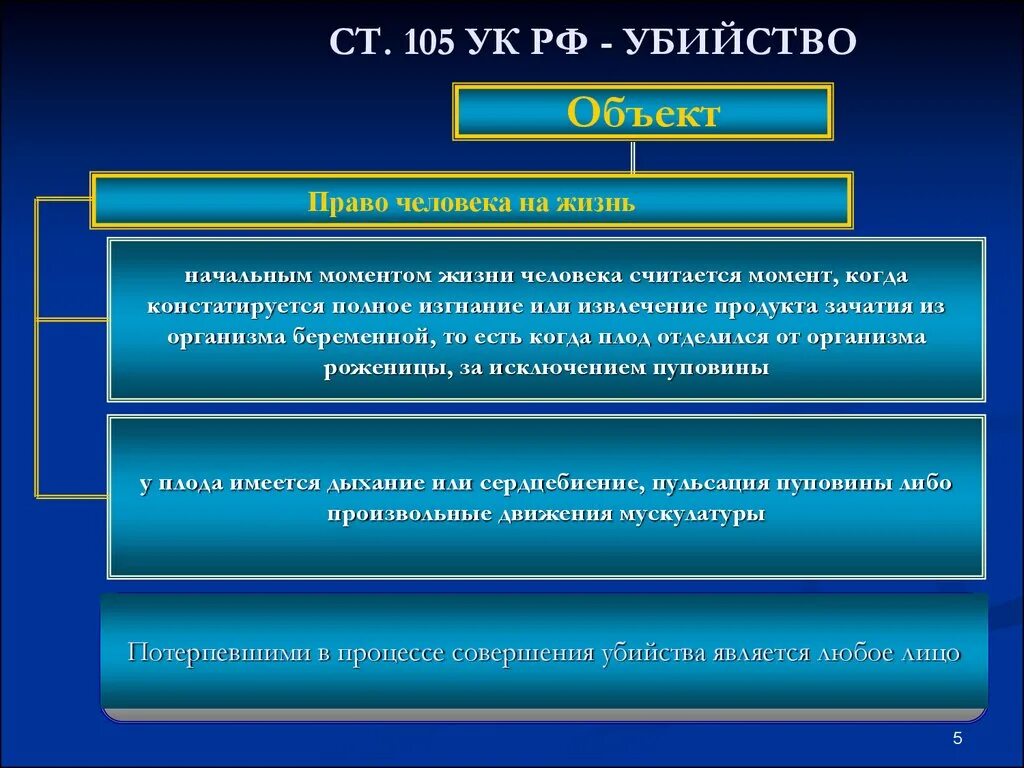 СТ. 105 УК РФ - УБИЙСТВО

Объект

Право человека на жизнь

начальным моментом жизни человека считается момент, когда констатируется полное изгнание или извлечение продукта зачатия из организма беременной, то есть когда плод отделился от организма роженицы, за исключением пуповины

у плода имеется дыхание или сердцебиение, пульсация пуповины либо произвольные движения мускулатуры

Потерпевшими в процессе совершения убийства является любое лицо

5